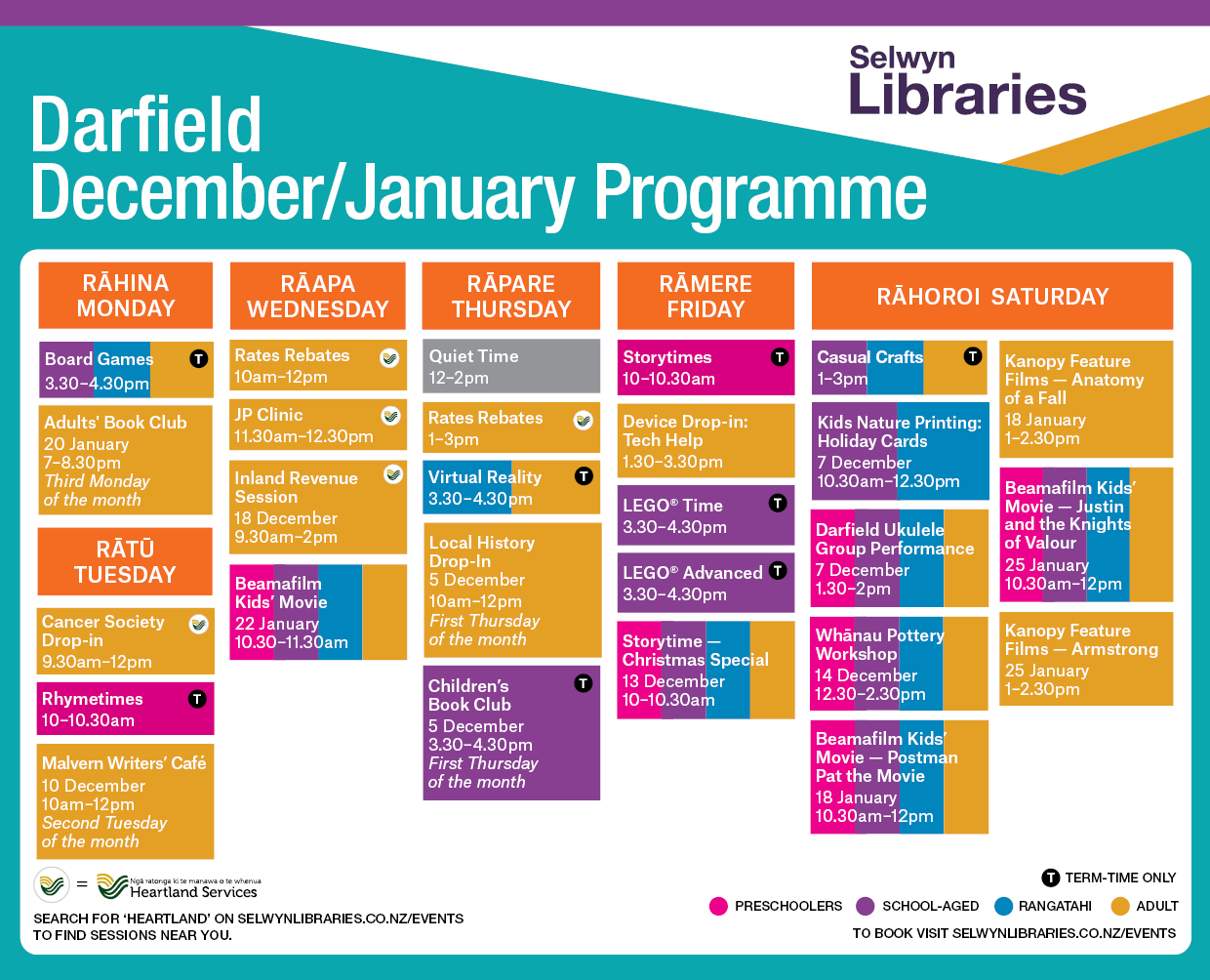 Selwyn Libraries

Darfield December/January Programme

RĀHINA MONDAY

Board Games 3.30–4.30pm T

Adults' Book Club 20 January 7–8.30pm Third Monday of the month

RĀTŪ TUESDAY

Cancer Society Drop-in 9.30am–12pm

Rhymetimes 10–10.30am T

Malvern Writers' Café 10 December 10am–12pm Second Tuesday of the month

RĀAPA WEDNESDAY

Rates Rebates 10am–12pm

JP Clinic 11.30am–12.30pm

Inland Revenue Session 18 December 9.30am–2pm

Beamafilm Kids' Movie 22 January 10.30–11.30am

RĀPARE THURSDAY

Quiet Time 12–2pm

Rates Rebates 1–3pm

Virtual Reality 3.30–4.30pm T

Local History Drop-In 5 December 10am–12pm First Thursday of the month

Children's Book Club 5 December 3.30–4.30pm First Thursday of the month T

RĀMERE FRIDAY

Storytimes 10–10.30am T

Device Drop-in: Tech Help 1.30–3.30pm

LEGO® Time 3.30–4.30pm T

LEGO® Advanced 3.30–4.30pm T

Storytime — Christmas Special 13 December 10–10.30am

RĀHOROI SATURDAY

Casual Crafts 1–3pm T

Kids Nature Printing: Holiday Cards 7 December 10.30am–12.30pm

Darfield Ukulele Group Performance 7 December 1.30–2pm

Whānau Pottery Workshop 14 December 12.30–2.30pm

Beamafilm Kids' Movie — Postman Pat the Movie 18 January 10.30am–12pm

Kanopy Feature Films — Anatomy of a Fall 18 January 1–2.30pm

Beamafilm Kids' Movie — Justin and the Knights of Valour 25 January 10.30am–12pm

Kanopy Feature Films — Armstrong 25 January 1–2.30pm

= Ngā ratonga ki te manawa o te whenua Heartland Services

SEARCH FOR 'HEARTLAND' ON SELWYNLIBRARIES.CO.NZ/EVENTS TO FIND SESSIONS NEAR YOU.

T TERM-TIME ONLY

PRESCHOOLERS SCHOOL-AGED RANGATAHI ADULT

TO BOOK VISIT SELWYNLIBRARIES.CO.NZ/EVENTS